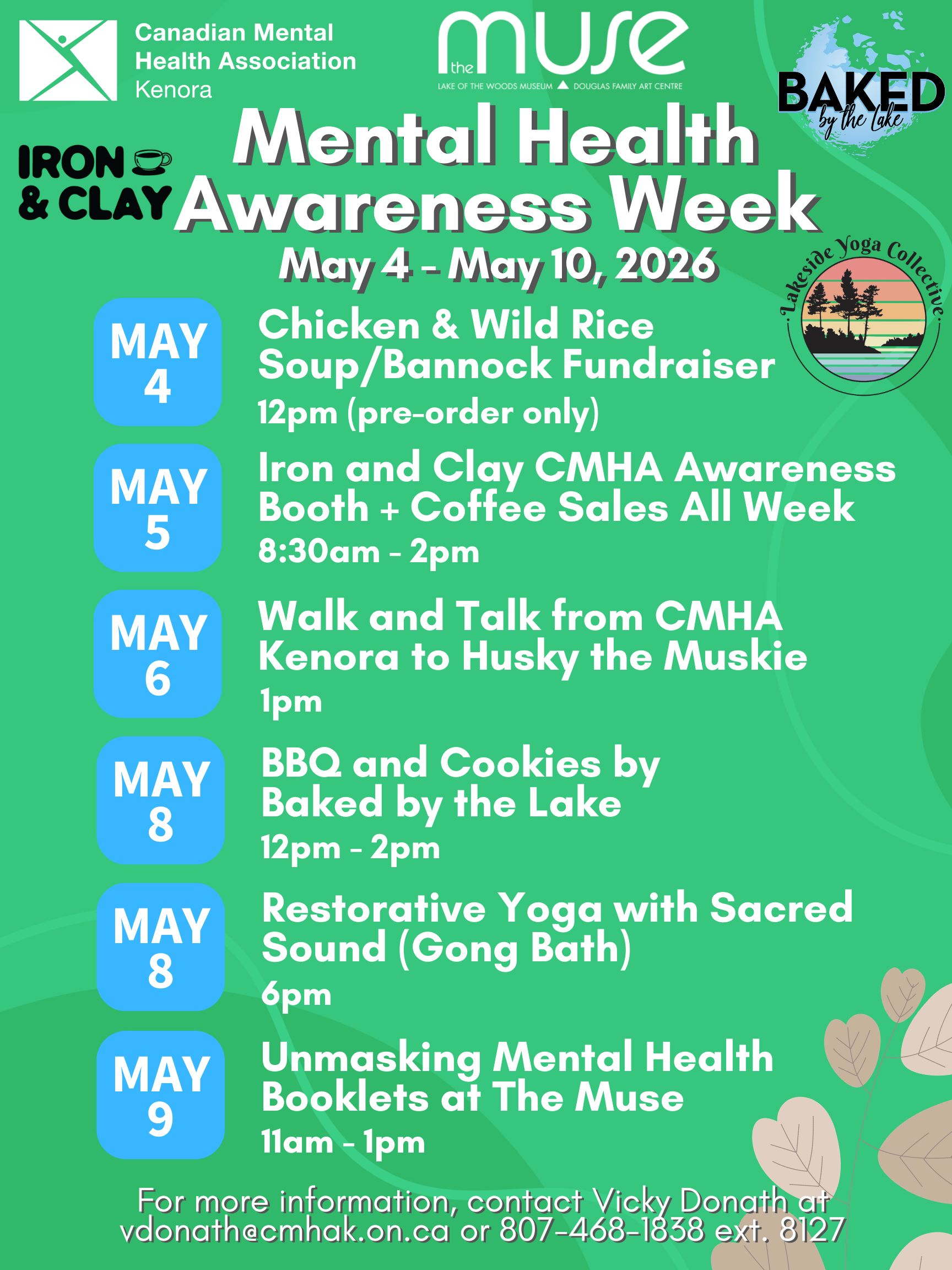 Canadian Mental Health Association Kenora

the muse
LAKE OF THE WOODS MUSEUM DOUGLAS FAMILY ART CENTRE

BAKED by the Lake

IRON & CLAY

Mental Health Awareness Week
May 4 - May 10, 2026

Lakeside Yoga Collective

MAY 4
Chicken & Wild Rice Soup/Bannock Fundraiser
12pm (pre-order only)

MAY 5
Iron and Clay CMHA Awareness Booth + Coffee Sales All Week
8:30am - 2pm

MAY 6
Walk and Talk from CMHA Kenora to Husky the Muskie
1pm

MAY 8
BBQ and Cookies by Baked by the Lake
12pm - 2pm

MAY 8
Restorative Yoga with Sacred Sound (Gong Bath)
6pm

MAY 9
Unmasking Mental Health Booklets at The Muse
11am - 1pm

For more information, contact Vicky Donath at vdonath@cmhak.on.ca or 807-468-1838 ext. 8127